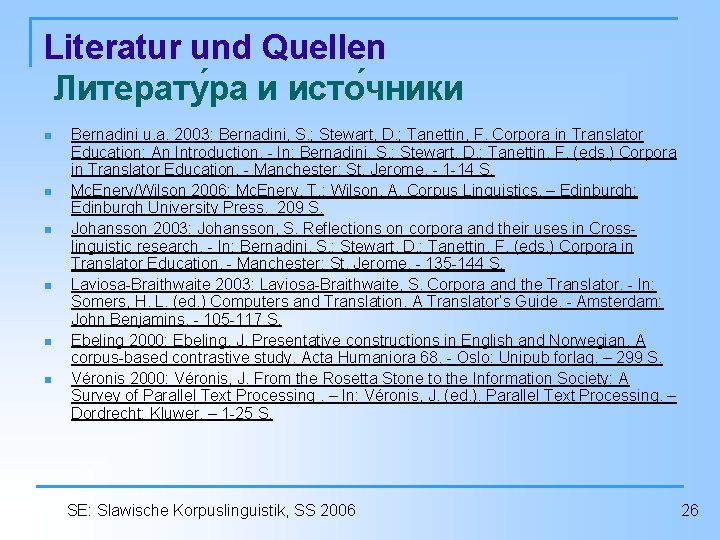 Literatur und Quellen
Литерату́ра и исто́чники

- Bernadini u.a. 2003: Bernadini, S.; Stewart, D.; Tanettin, F. Corpora in Translator Education: An Introduction. - In: Bernadini, S.; Stewart, D.; Tanettin, F. (eds.) Corpora in Translator Education. - Manchester: St. Jerome. - 1-14 S.
- McEnery/Wilson 2006: McEnery, T.; Wilson, A. Corpus Linguistics. – Edinburgh: Edinburgh University Press. 209 S.
- Johansson 2003: Johansson, S. Reflections on corpora and their uses in Cross-linguistic research. - In: Bernadini, S.; Stewart, D.; Tanettin, F. (eds.) Corpora in Translator Education. - Manchester: St. Jerome. - 135-144 S.
- Laviosa-Braithwaite 2003: Laviosa-Braithwaite, S. Corpora and the Translator. - In: Somers, H. L. (ed.) Computers and Translation. A Translator's Guide. - Amsterdam: John Benjamins. - 105-117 S.
- Ebeling 2000: Ebeling, J. Presentative constructions in English and Norwegian. A corpus-based contrastive study. Acta Humaniora 68. - Oslo: Unipub forlag. – 299 S.
- Véronis 2000: Véronis, J. From the Rosetta Stone to the Information Society: A Survey of Parallel Text Processing . – In: Véronis, J. (ed.). Parallel Text Processing. – Dordrecht: Kluwer. – 1-25 S.

SE: Slawische Korpuslinguistik, SS 2006

26